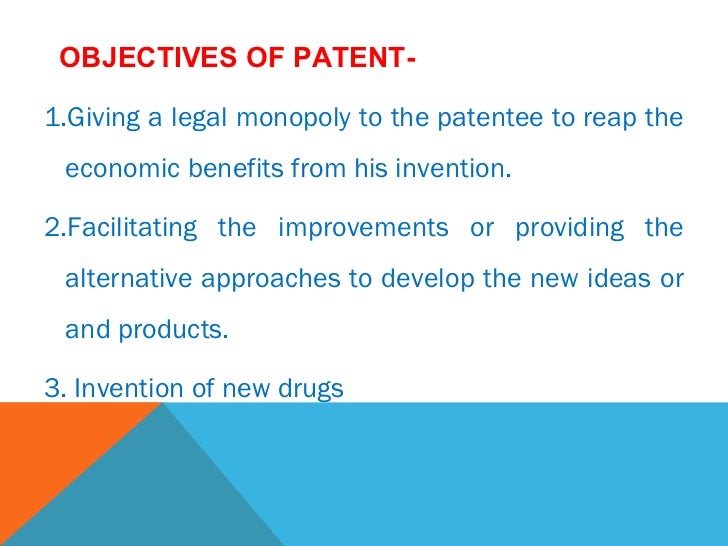 OBJECTIVES OF PATENT-

1.Giving a legal monopoly to the patentee to reap the economic benefits from his invention.

2.Facilitating the improvements or providing the alternative approaches to develop the new ideas or and products.

3. Invention of new drugs